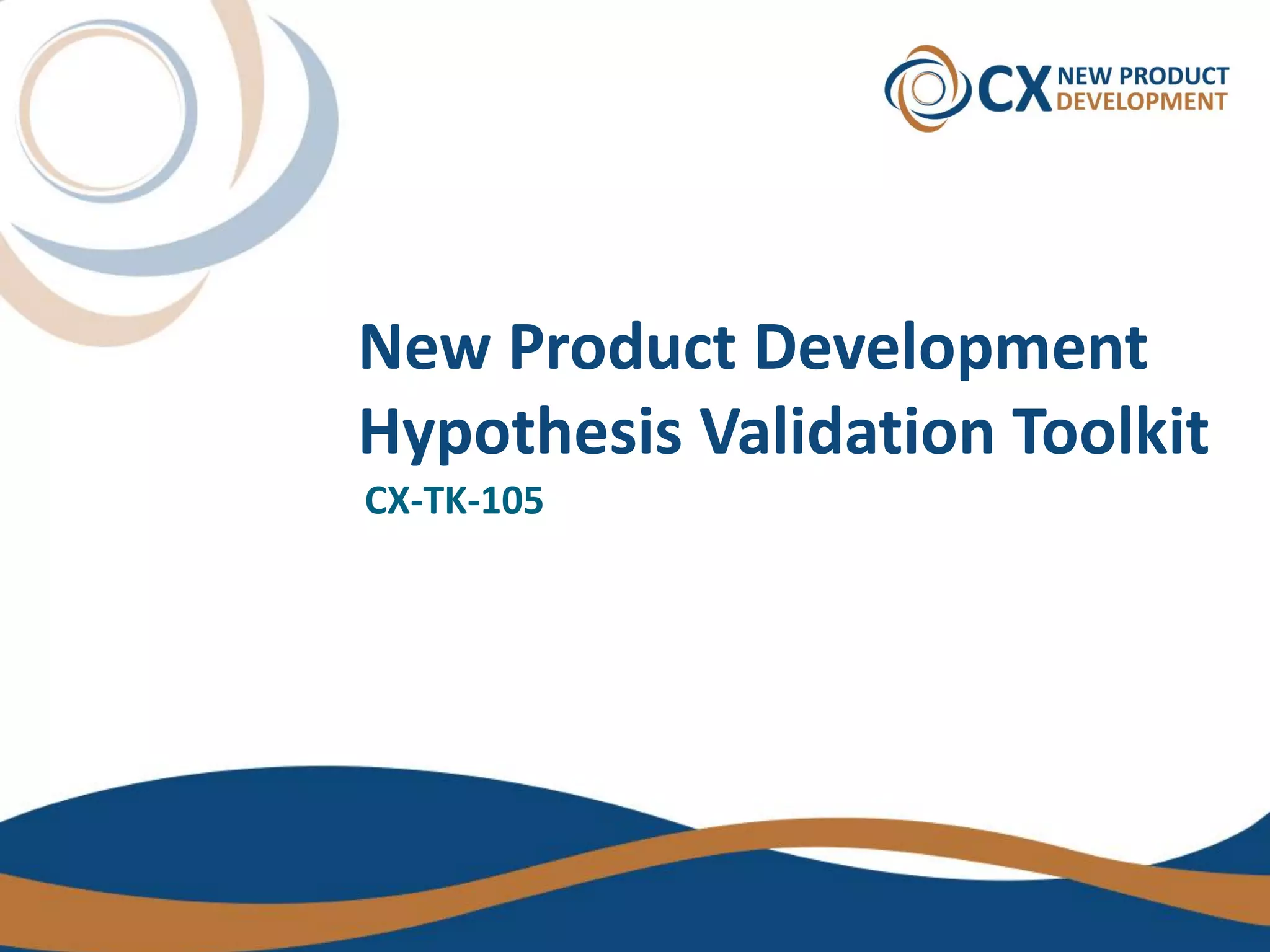 CX NEW PRODUCT DEVELOPMENT

New Product Development Hypothesis Validation Toolkit

CX-TK-105